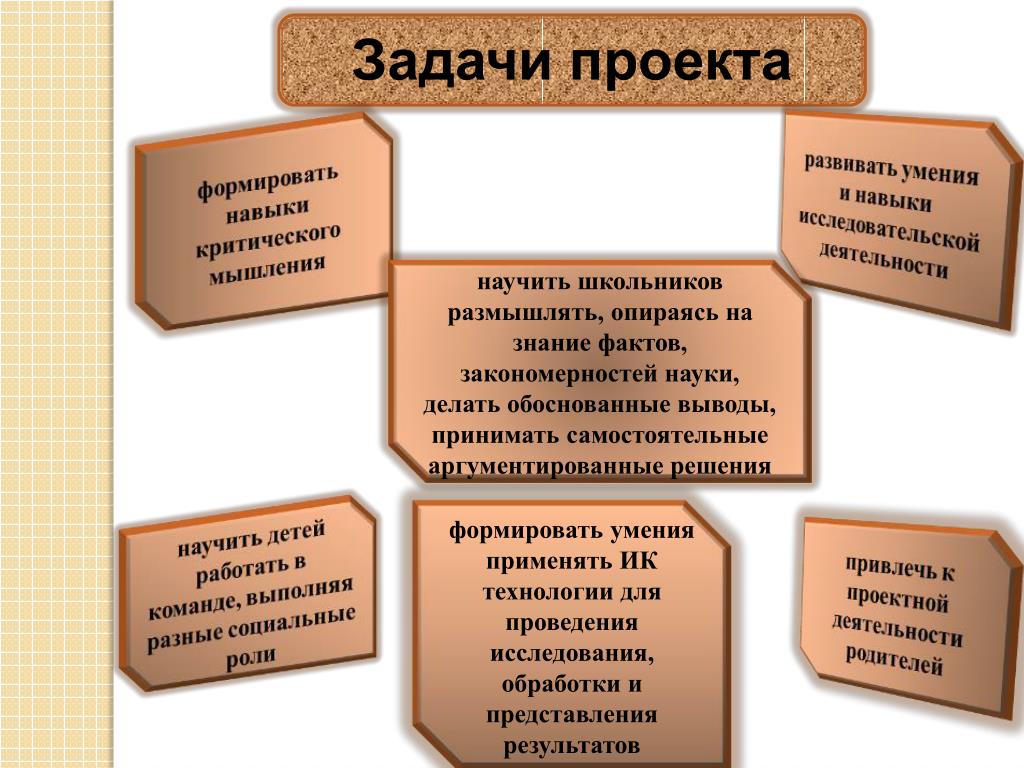 Задачи проекта

формировать навыки критического мышления

развивать умения и навыки исследовательской деятельности

научить школьников размышлять, опираясь на знание фактов, закономерностей науки, делать обоснованные выводы, принимать самостоятельные аргументированные решения

научить детей работать в команде, выполняя разные социальные роли

формировать умения применять ИК технологии для проведения исследования, обработки и представления результатов

привлечь к проектной деятельности родителей